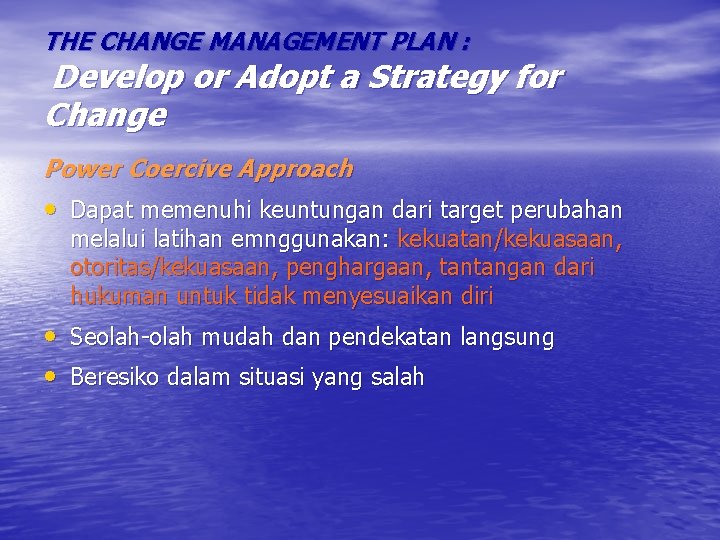 THE CHANGE MANAGEMENT PLAN :

Develop or Adopt a Strategy for Change

Power Coercive Approach

• Dapat memenuhi keuntungan dari target perubahan melalui latihan emnggunakan: kekuatan/kekuasaan, otoritas/kekuasaan, penghargaan, tantangan dari hukuman untuk tidak menyesuaikan diri

• Seolah-olah mudah dan pendekatan langsung

• Beresiko dalam situasi yang salah